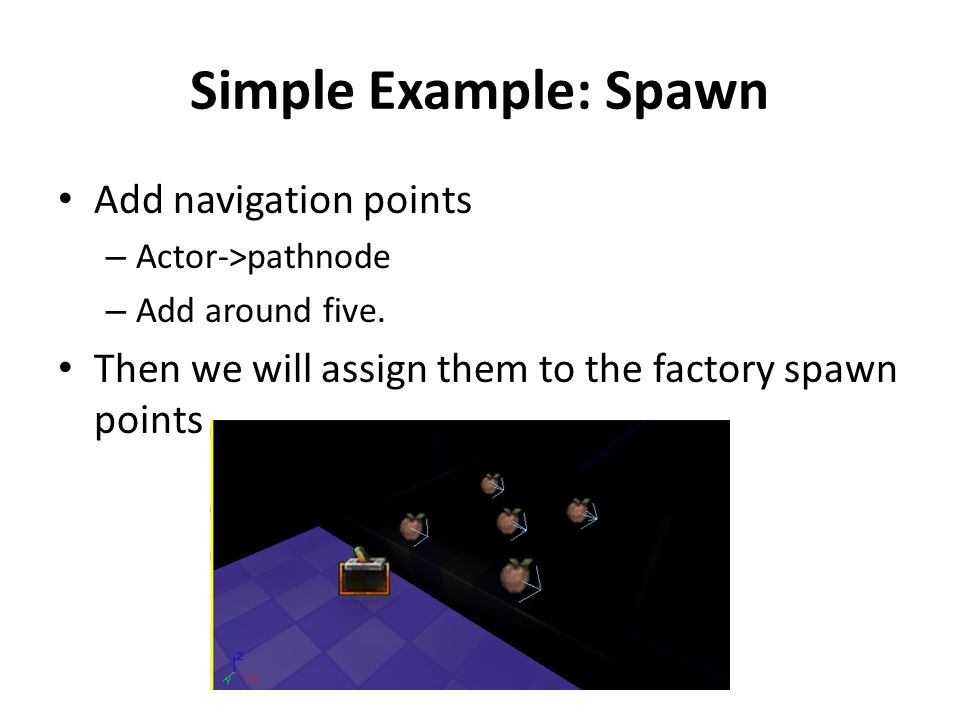 Simple Example: Spawn

• Add navigation points
– Actor->pathnode
– Add around five.
• Then we will assign them to the factory spawn points